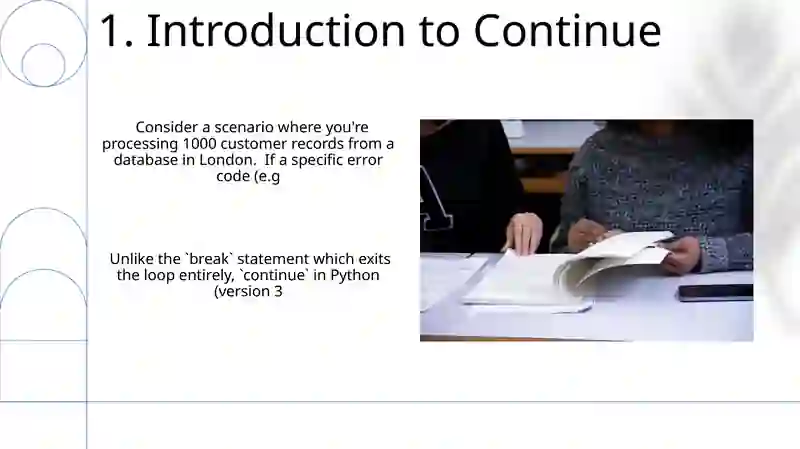 1. Introduction to Continue

Consider a scenario where you're processing 1000 customer records from a database in London. If a specific error code (e.g

Unlike the `break` statement which exits the loop entirely, `continue` in Python (version 3